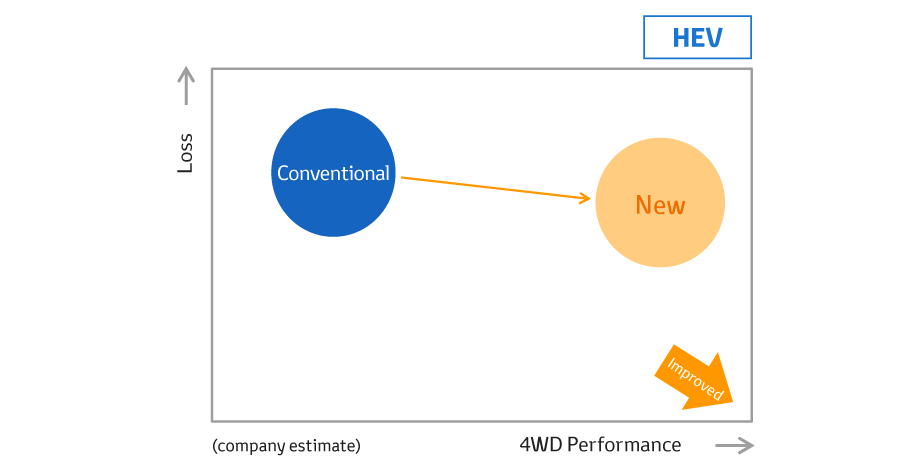 HEV

Loss

Conventional

New

Improved

(company estimate)

4WD Performance